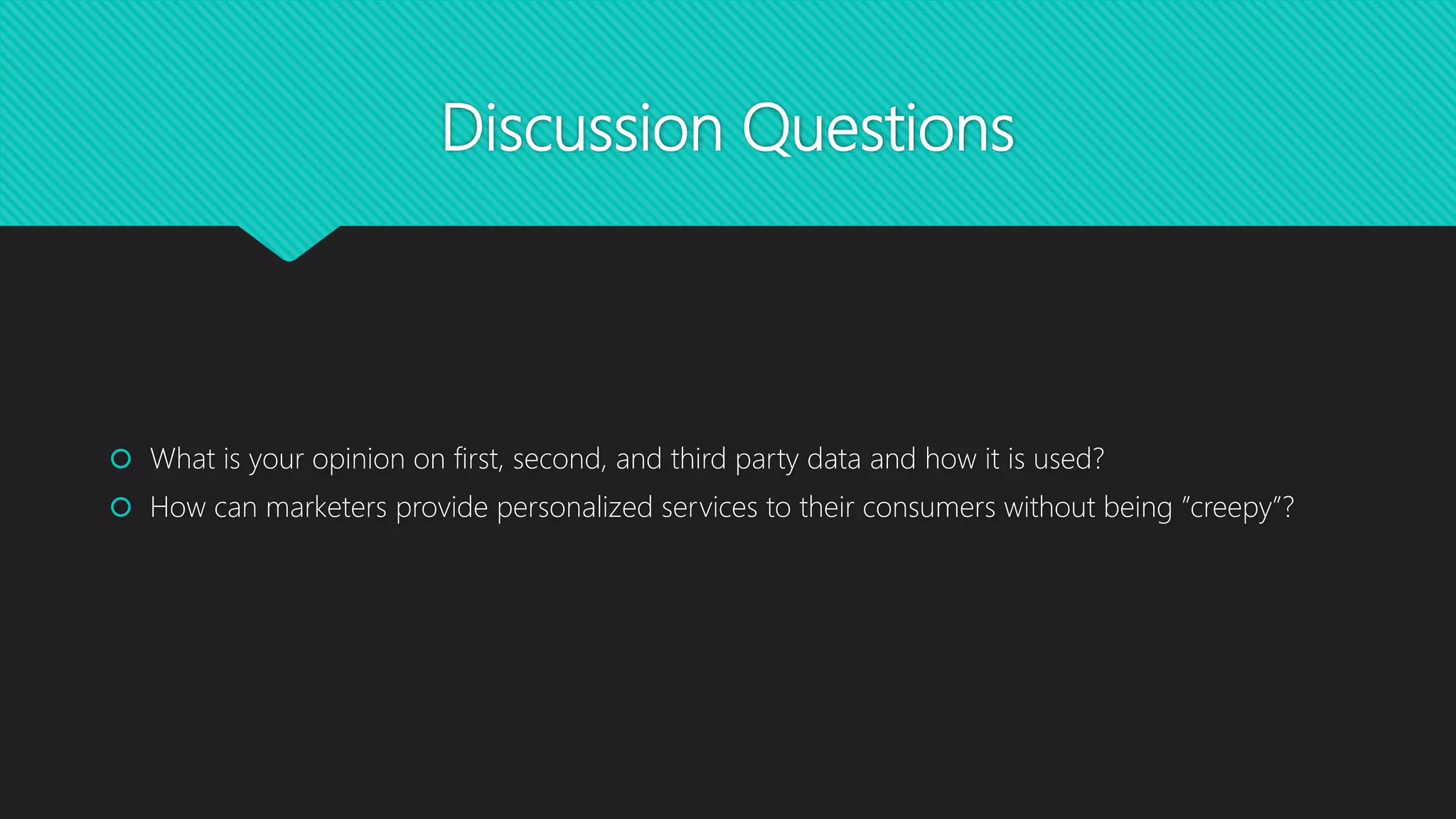 Discussion Questions

What is your opinion on first, second, and third party data and how it is used?

How can marketers provide personalized services to their consumers without being "creepy"?